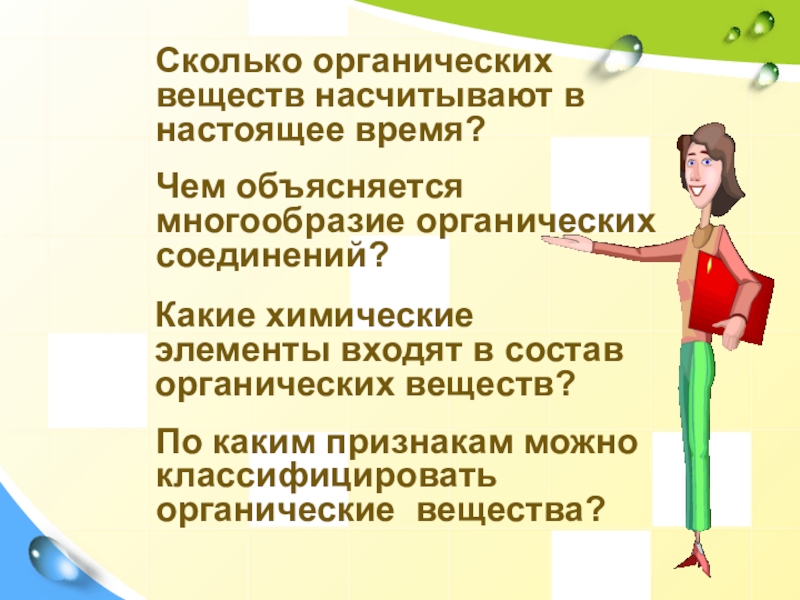 Сколько органических веществ насчитывают в настоящее время?

Чем объясняется многообразие органических соединений?

Какие химические элементы входят в состав органических веществ?

По каким признакам можно классифицировать органические  вещества?